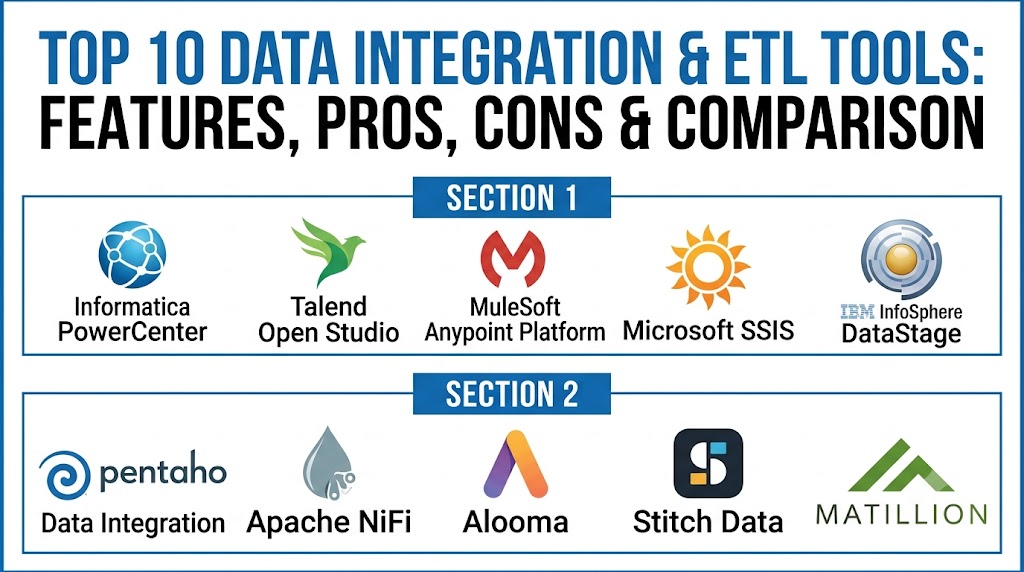 TOP 10 DATA INTEGRATION & ETL TOOLS:
FEATURES, PROS, CONS & COMPARISON

SECTION 1

Informatica
PowerCenter

Talend
Open Studio

MuleSoft
Anypoint Platform

Microsoft SSIS

IBM InfoSphere
DataStage

SECTION 2

pentaho
Data Integration

Apache NiFi

Alooma

Stitch Data

MATILLION